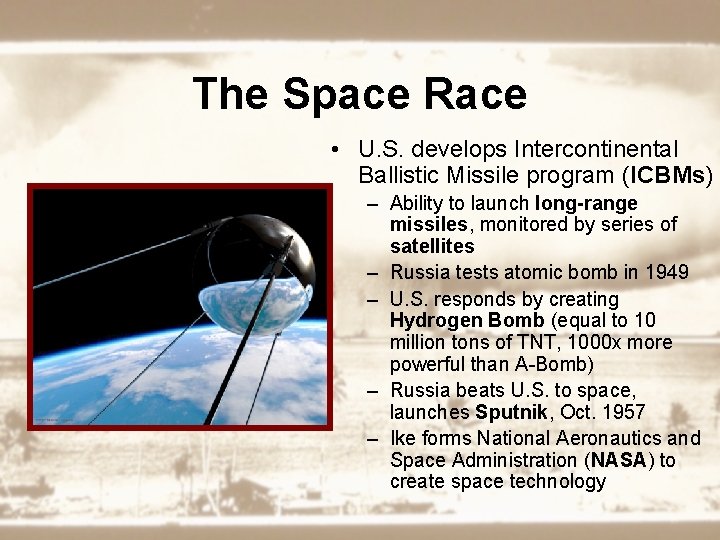 The Space Race

• U.S. develops Intercontinental Ballistic Missile program (ICBMs)
– Ability to launch long-range missiles, monitored by series of satellites
– Russia tests atomic bomb in 1949
– U.S. responds by creating Hydrogen Bomb (equal to 10 million tons of TNT, 1000x more powerful than A-Bomb)
– Russia beats U.S. to space, launches Sputnik, Oct. 1957
– Ike forms National Aeronautics and Space Administration (NASA) to create space technology